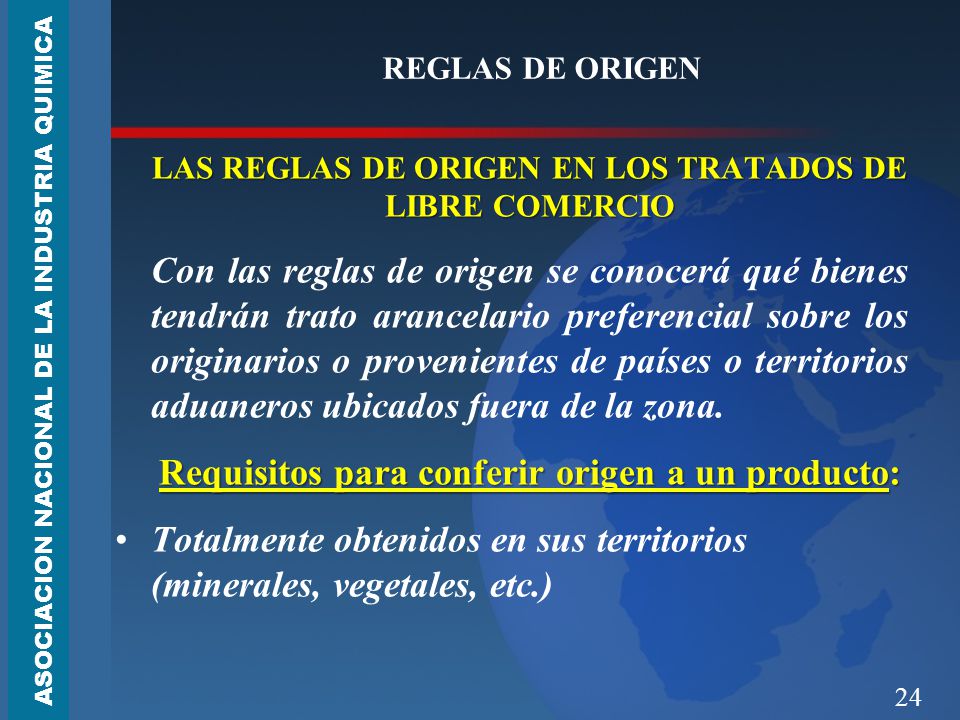 ASOCIACION NACIONAL DE LA INDUSTRIA QUIMICA

REGLAS DE ORIGEN

LAS REGLAS DE ORIGEN EN LOS TRATADOS DE LIBRE COMERCIO

Con las reglas de origen se conocerá qué bienes tendrán trato arancelario preferencial sobre los originarios o provenientes de países o territorios aduaneros ubicados fuera de la zona.

Requisitos para conferir origen a un producto:

• Totalmente obtenidos en sus territorios (minerales, vegetales, etc.)

24